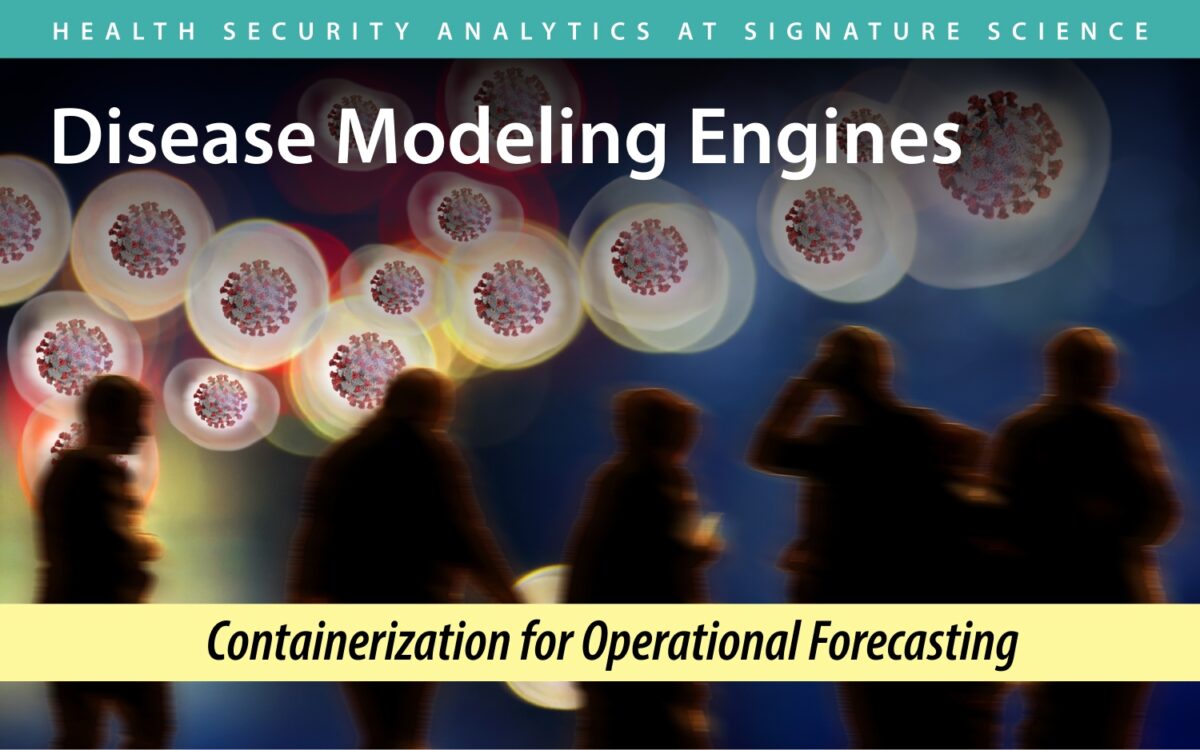 HEALTH SECURITY ANALYTICS AT SIGNATURE SCIENCE

Disease Modeling Engines

Containerization for Operational Forecasting